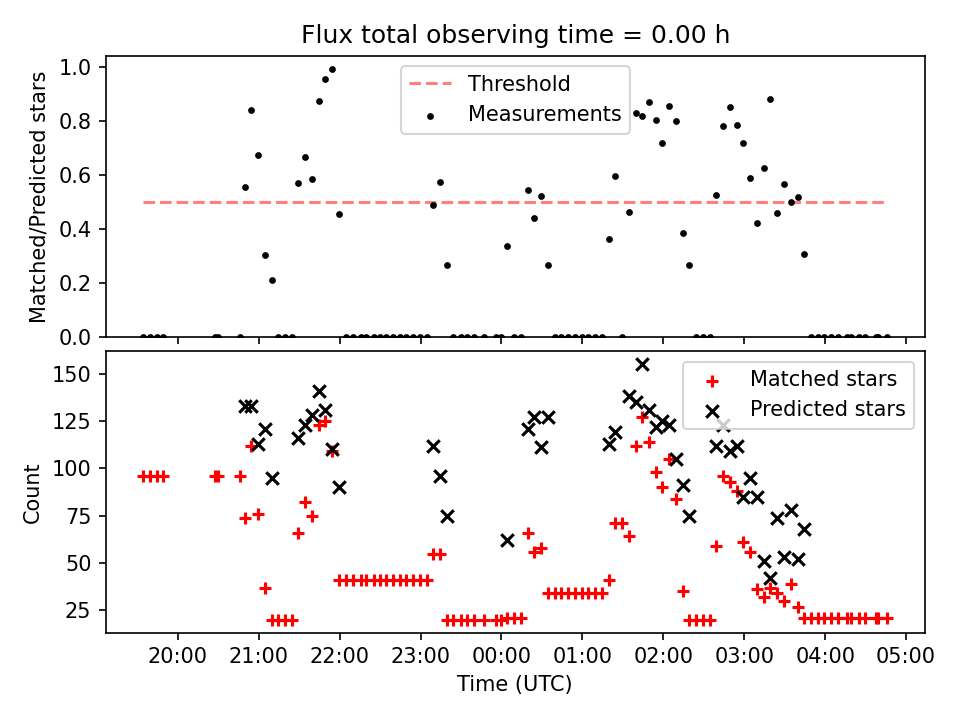 Flux total observing time = 0.00 h

Matched/Predicted stars

1.0
0.8
0.6
0.4
0.2
0.0

Threshold
Measurements

Count

150
125
100
75
50
25

Matched stars
Predicted stars

20:00
21:00
22:00
23:00
00:00
01:00
02:00
03:00
04:00
05:00

Time (UTC)